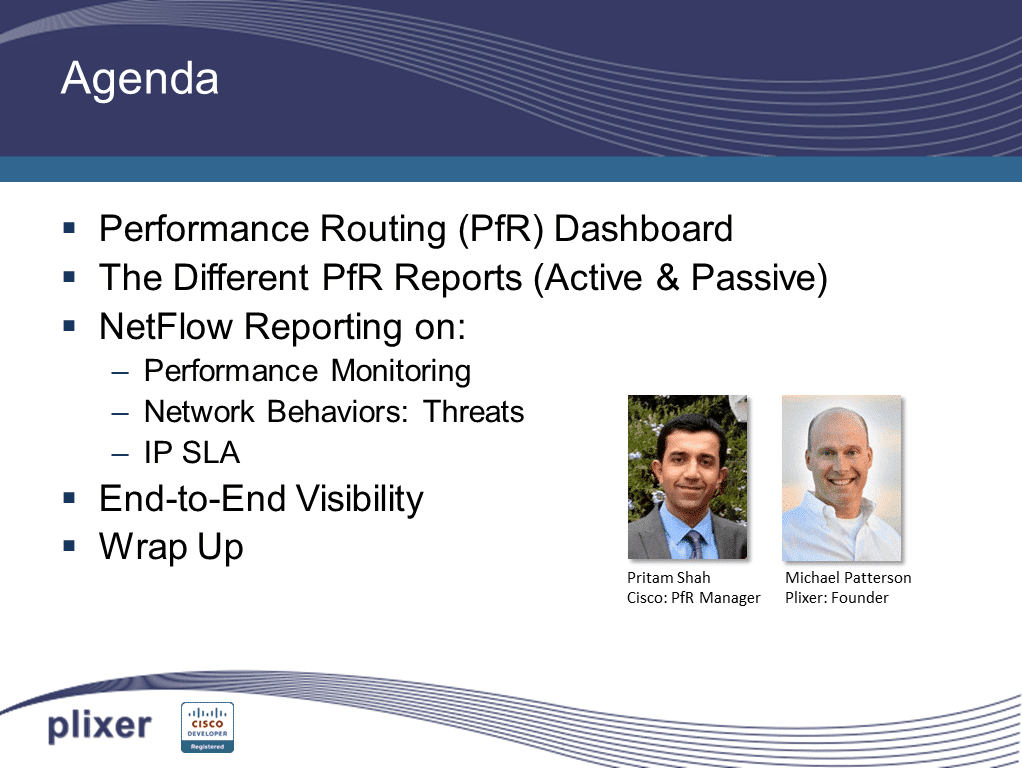 Agenda

▪ Performance Routing (PfR) Dashboard
▪ The Different PfR Reports (Active & Passive)
▪ NetFlow Reporting on:
– Performance Monitoring
– Network Behaviors: Threats
– IP SLA
▪ End-to-End Visibility
▪ Wrap Up

Pritam Shah
Cisco: PfR Manager

Michael Patterson
Plixer: Founder

plixer

CISCO
DEVELOPER
Registered